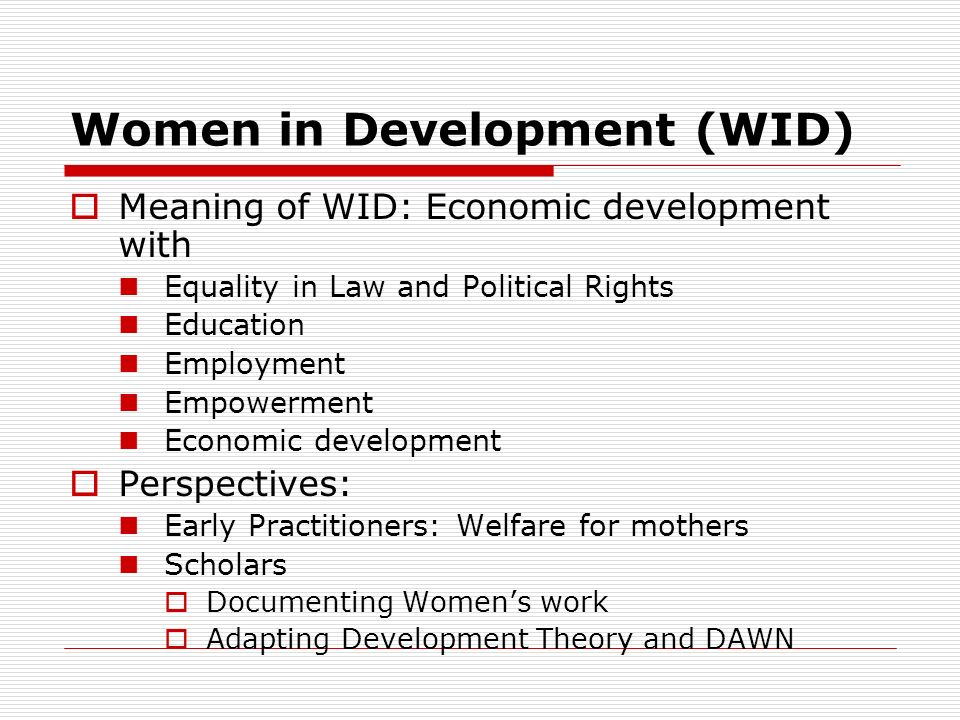 Women in Development (WID)

Meaning of WID: Economic development with

Equality in Law and Political Rights

Education

Employment

Empowerment

Economic development

Perspectives:

Early Practitioners: Welfare for mothers

Scholars

Documenting Women's work

Adapting Development Theory and DAWN